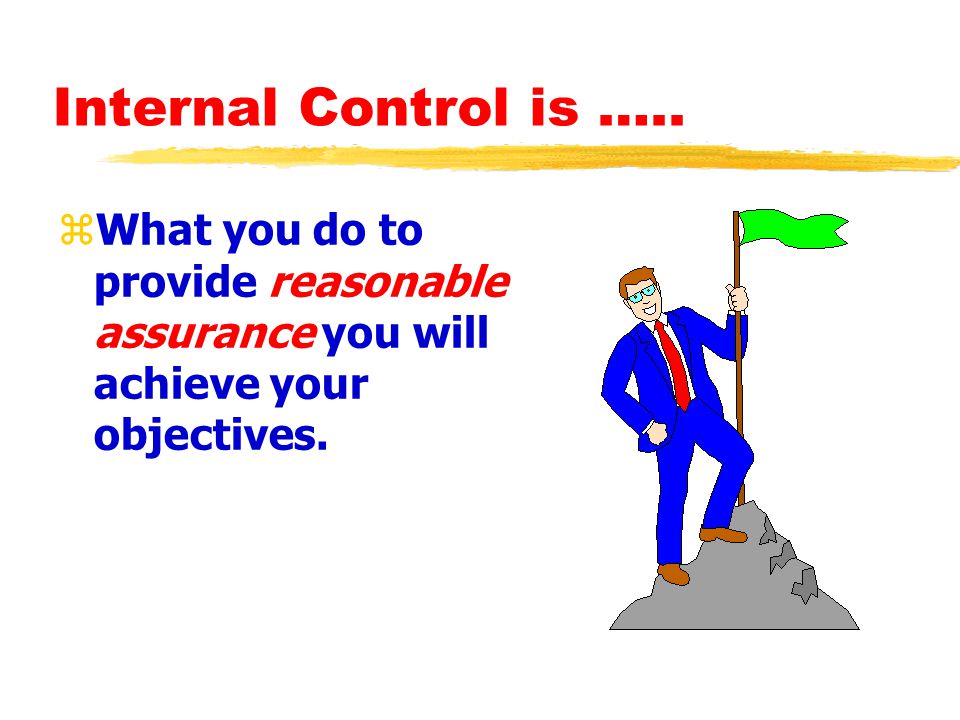 Internal Control is .....

⌘What you do to provide reasonable assurance you will achieve your objectives.